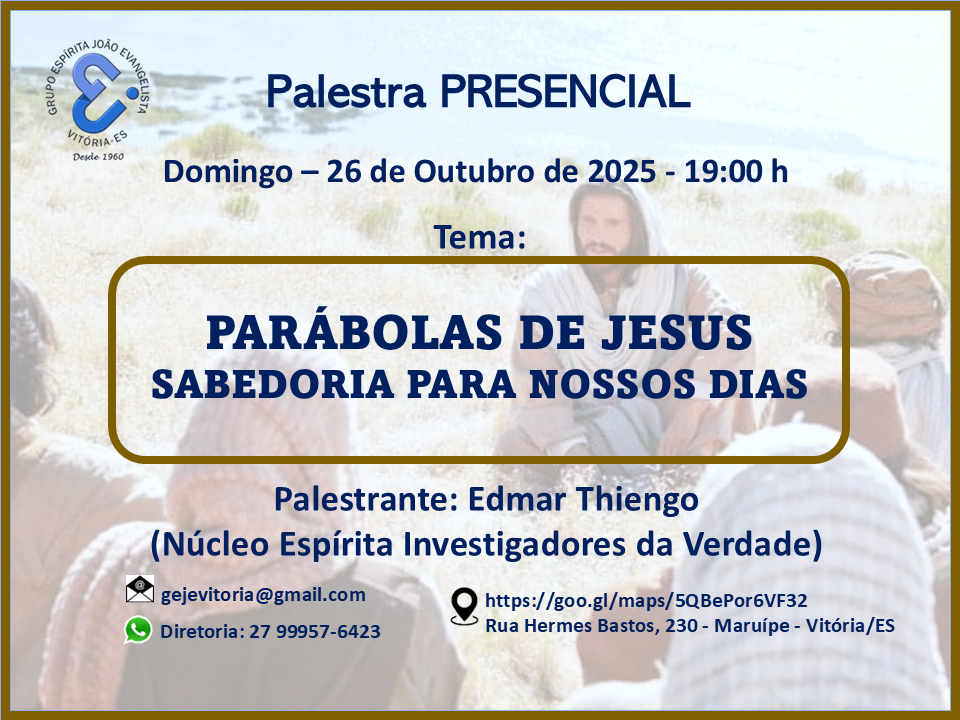 GRUPO ESPÍRITA JOÃO EVANGELISTA
VITÓRIA-ES
Desde 1960

Palestra PRESENCIAL

Domingo – 26 de Outubro de 2025 - 19:00 h

Tema:

PARÁBOLAS DE JESUS
SABEDORIA PARA NOSSOS DIAS

Palestrante: Edmar Thiengo
(Núcleo Espírita Investigadores da Verdade)

gejevitoria@gmail.com

Diretoria: 27 99957-6423

https://goo.gl/maps/5QBePor6VF32
Rua Hermes Bastos, 230 - Maruípe - Vitória/ES